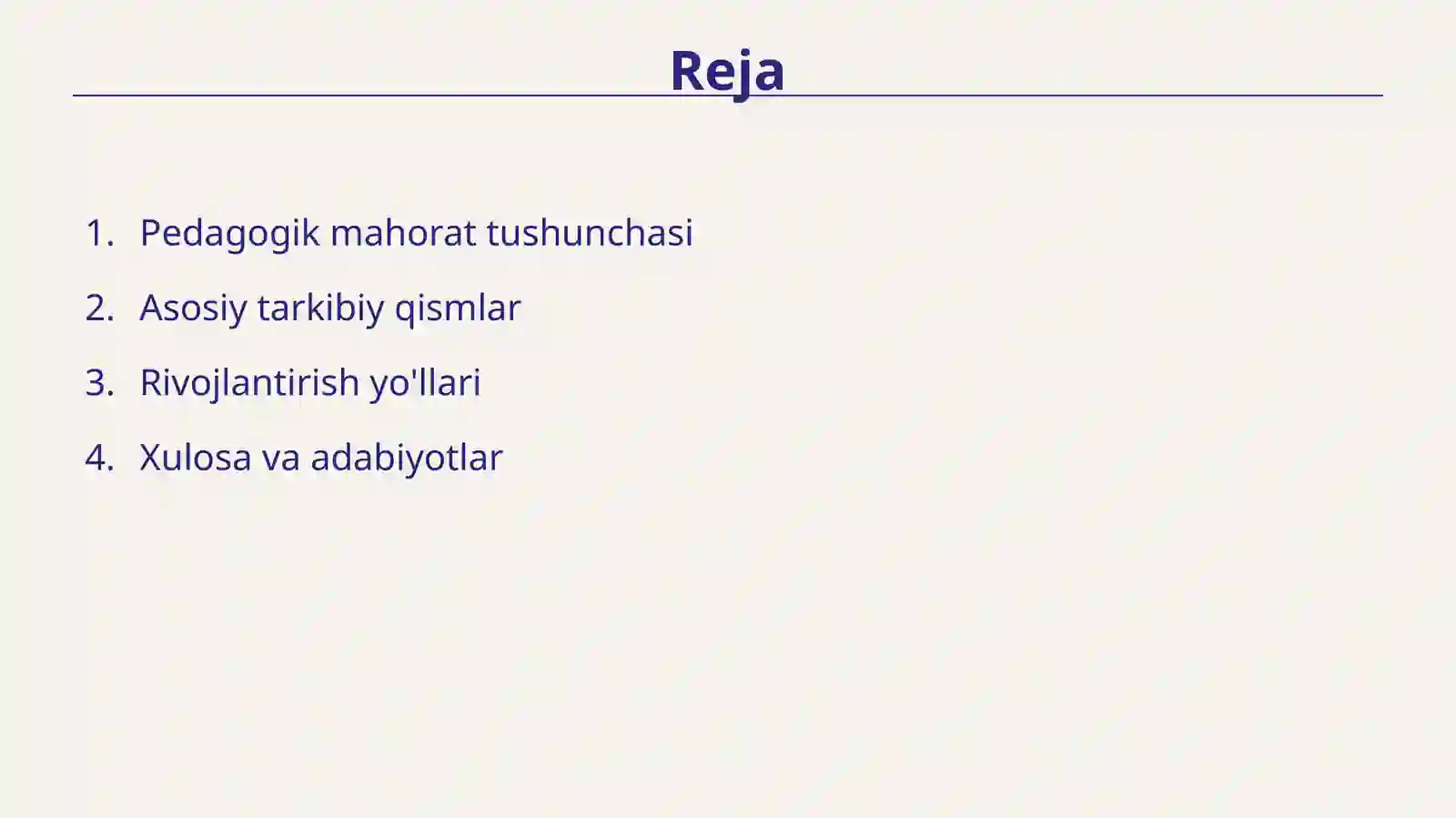 Reja

1. Pedagogik mahorat tushunchasi
2. Asosiy tarkibiy qismlar
3. Rivojlantirish yo'llari
4. Xulosa va adabiyotlar